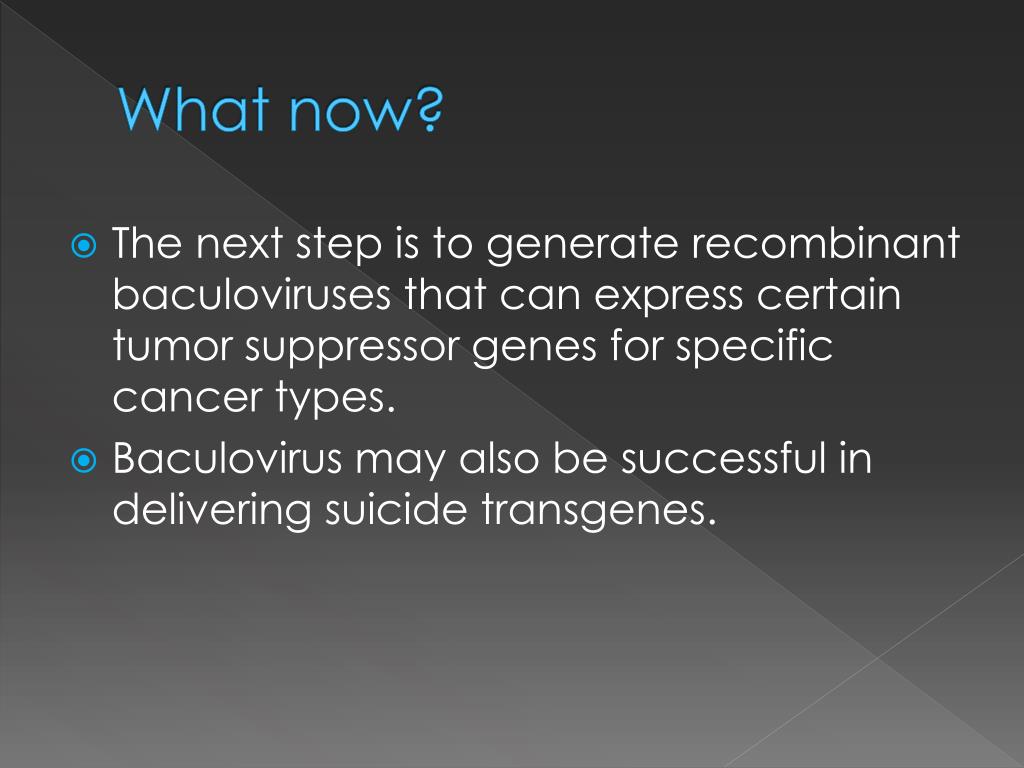 What now?

The next step is to generate recombinant baculoviruses that can express certain tumor suppressor genes for specific cancer types.

Baculovirus may also be successful in delivering suicide transgenes.